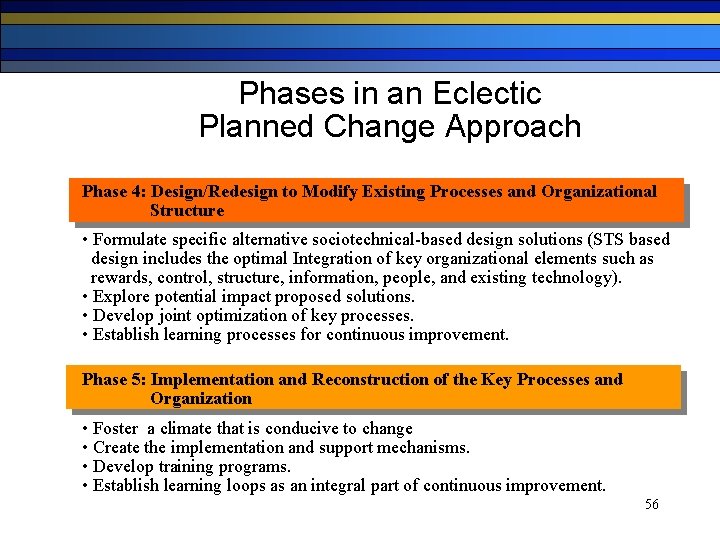 Phases in an Eclectic Planned Change Approach

Phase 4: Design/Redesign to Modify Existing Processes and Organizational Structure

• Formulate specific alternative sociotechnical-based design solutions (STS based design includes the optimal Integration of key organizational elements such as rewards, control, structure, information, people, and existing technology).
• Explore potential impact proposed solutions.
• Develop joint optimization of key processes.
• Establish learning processes for continuous improvement.

Phase 5: Implementation and Reconstruction of the Key Processes and Organization

• Foster a climate that is conducive to change
• Create the implementation and support mechanisms.
• Develop training programs.
• Establish learning loops as an integral part of continuous improvement.

56